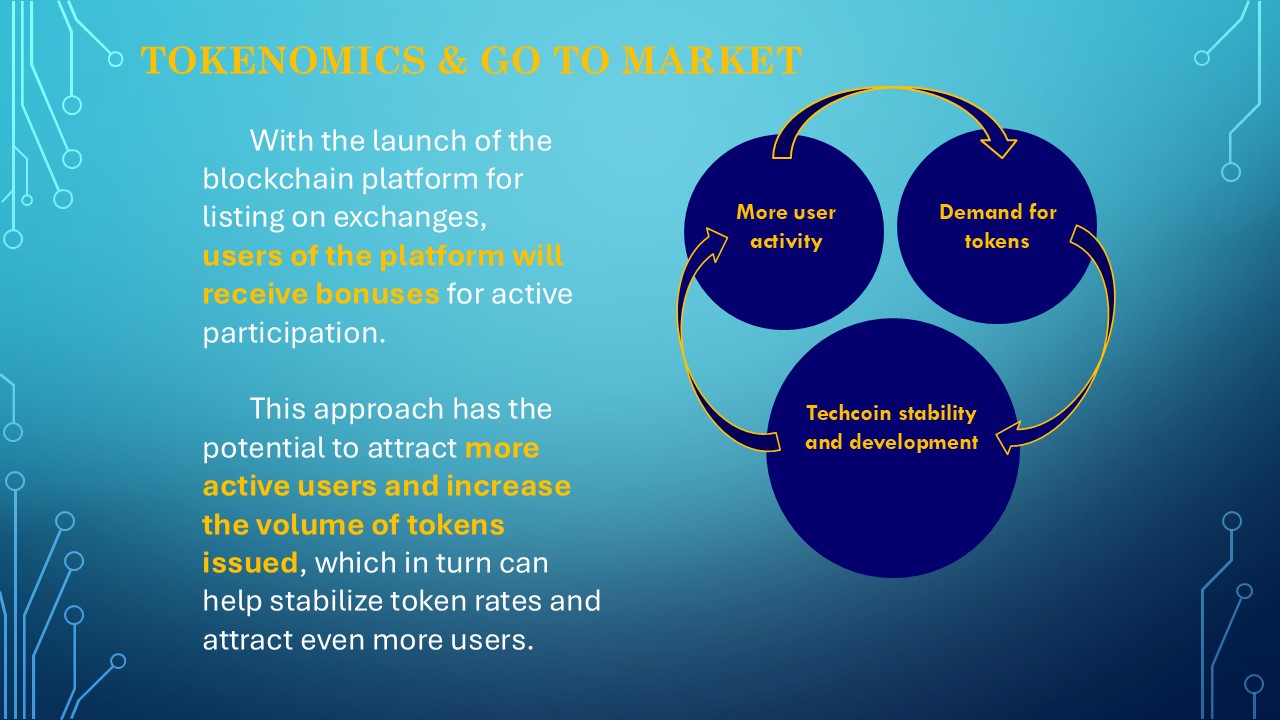 TOKENOMICS & GO TO MARKET

With the launch of the blockchain platform for listing on exchanges, users of the platform will receive bonuses for active participation.

This approach has the potential to attract more active users and increase the volume of tokens issued, which in turn can help stabilize token rates and attract even more users.

More user activity

Demand for tokens

Techcoin stability and development